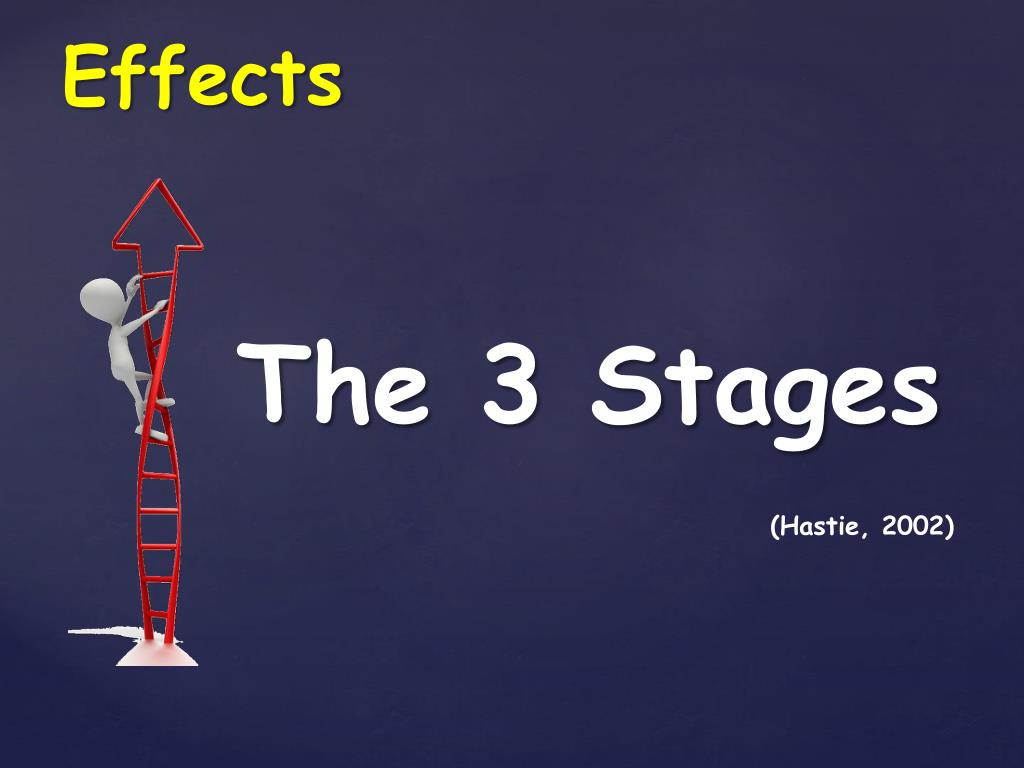 Effects

The 3 Stages

(Hastie, 2002)